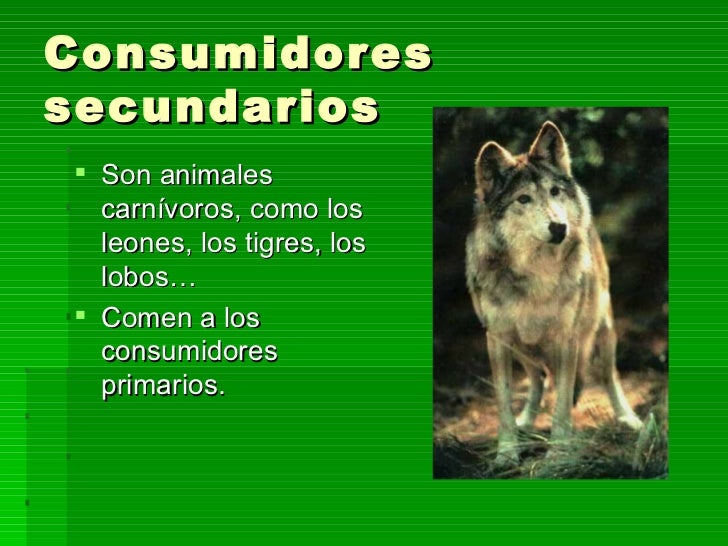 Consumidores secundarios

▪ Son animales carnívoros, como los leones, los tigres, los lobos…
▪ Comen a los consumidores primarios.